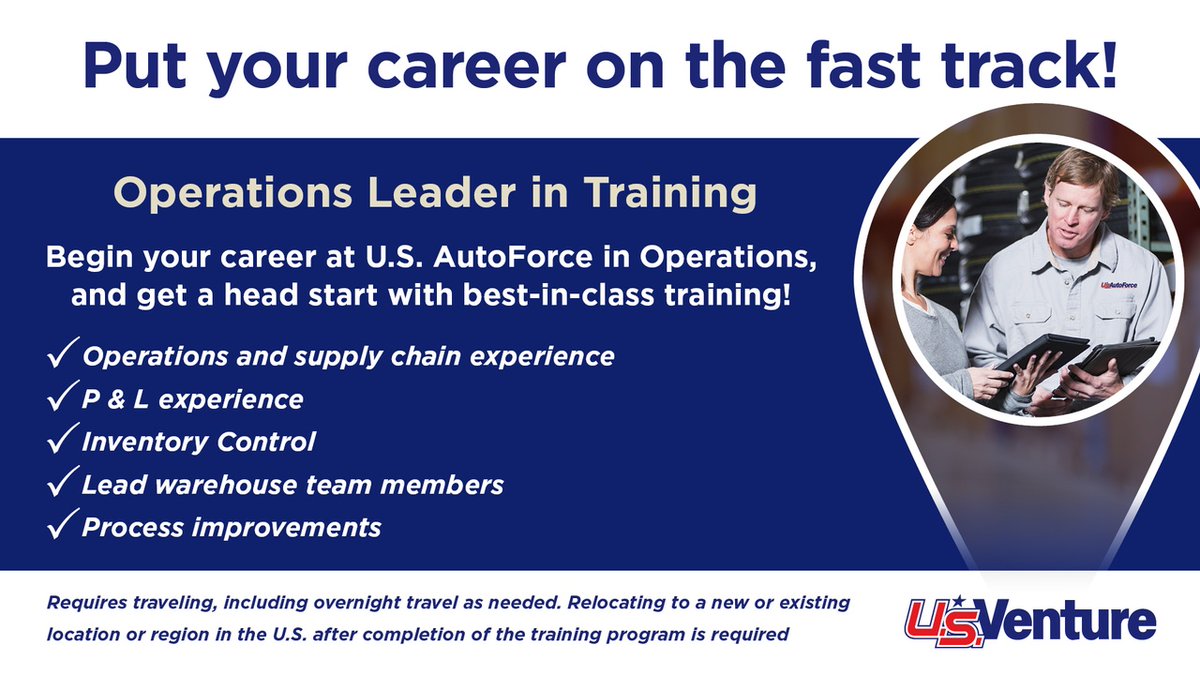 Put your career on the fast track!

Operations Leader in Training

Begin your career at U.S. AutoForce in Operations, and get a head start with best-in-class training!

✓ Operations and supply chain experience
✓ P & L experience
✓ Inventory Control
✓ Lead warehouse team members
✓ Process improvements

US AutoForce

Requires traveling, including overnight travel as needed. Relocating to a new or existing location or region in the U.S. after completion of the training program is required

U.S. Venture